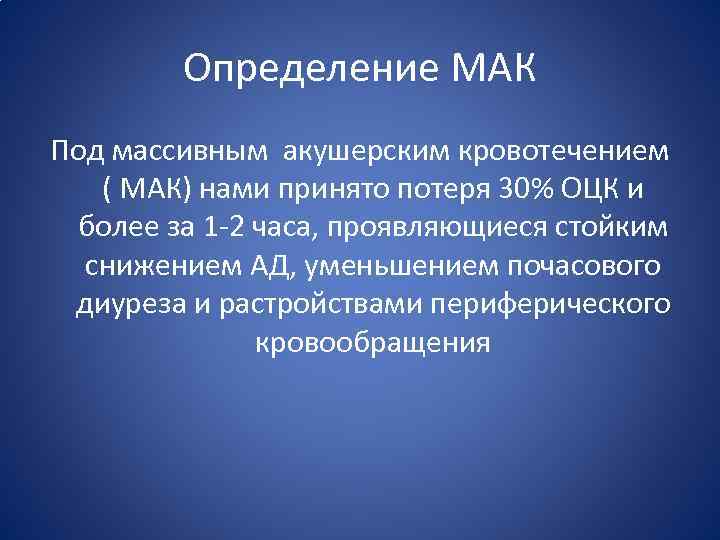 Определение МАК

Под массивным  акушерским кровотечением ( МАК) нами принято потеря 30% ОЦК и более за 1-2 часа, проявляющиеся стойким снижением АД, уменьшением почасового диуреза и растройствами периферического кровообращения